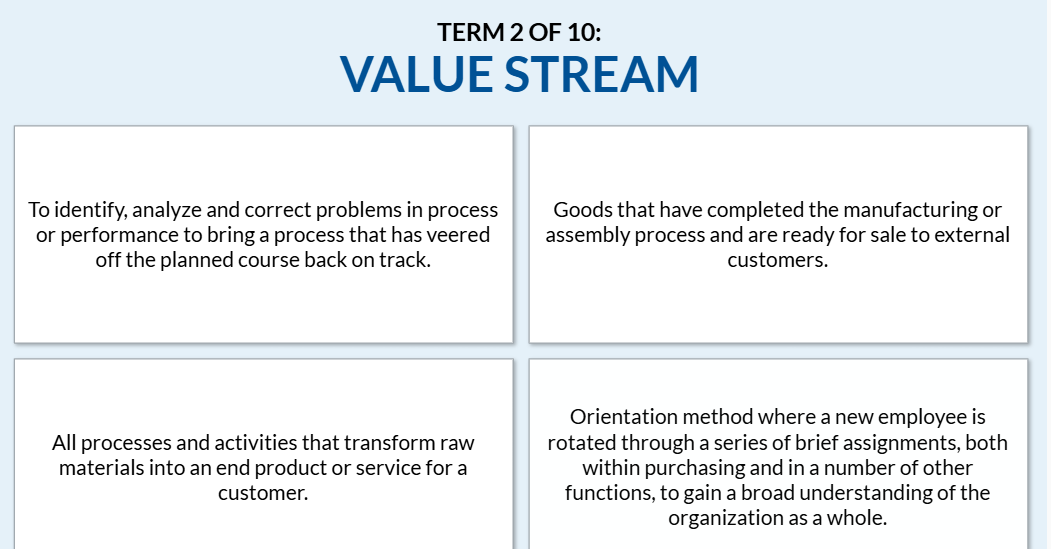 TERM 2 OF 10:
VALUE STREAM

To identify, analyze and correct problems in process or performance to bring a process that has veered off the planned course back on track.

Goods that have completed the manufacturing or assembly process and are ready for sale to external customers.

All processes and activities that transform raw materials into an end product or service for a customer.

Orientation method where a new employee is rotated through a series of brief assignments, both within purchasing and in a number of other functions, to gain a broad understanding of the organization as a whole.